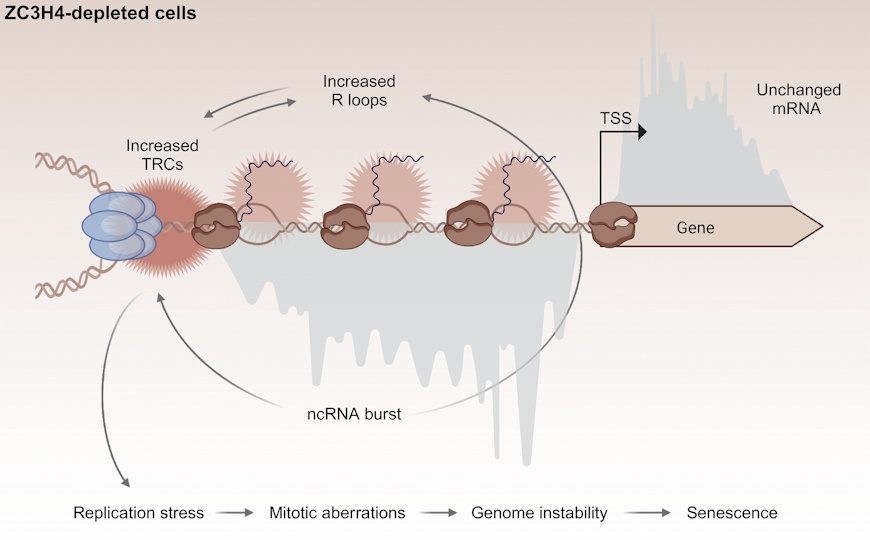 ZC3H4-depleted cells

Increased R loops

Increased TRCs

TSS

Unchanged mRNA

Gene

ncRNA burst

Replication stress → Mitotic aberrations → Genome instability → Senescence